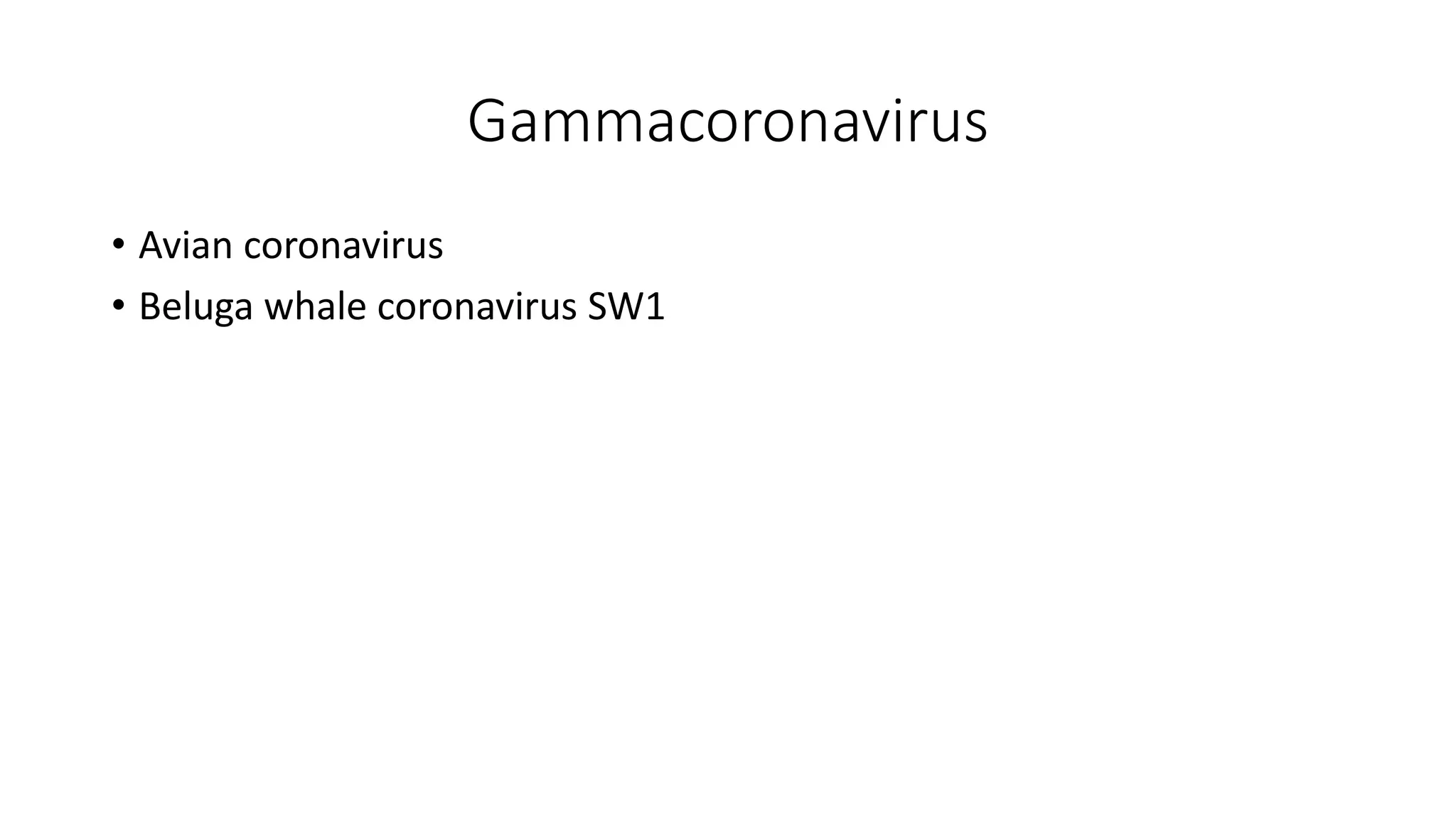 Gammacoronavirus

• Avian coronavirus
• Beluga whale coronavirus SW1